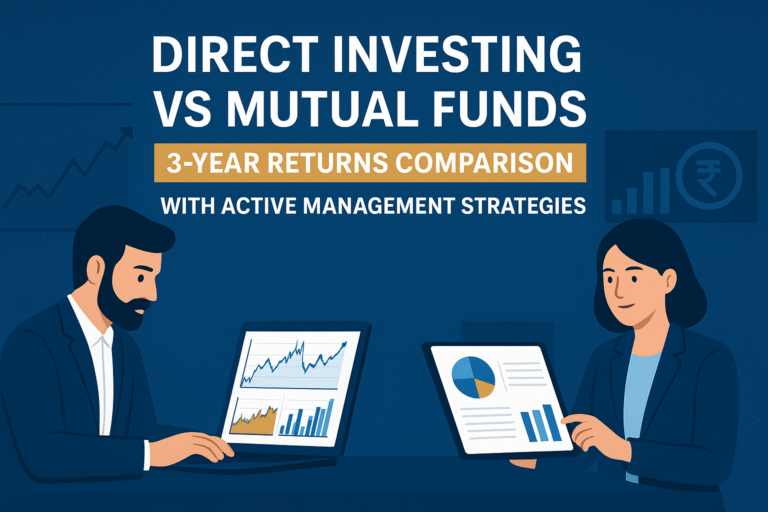 DIRECT INVESTING VS MUTUAL FUNDS

3-YEAR RETURNS COMPARISON

WITH ACTIVE MANAGEMENT STRATEGIES

₹